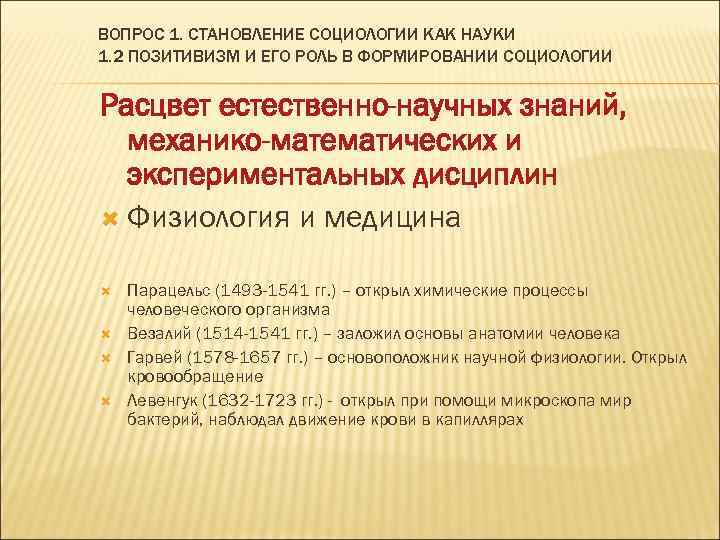 ВОПРОС 1. СТАНОВЛЕНИЕ СОЦИОЛОГИИ КАК НАУКИ
1.2 ПОЗИТИВИЗМ И ЕГО РОЛЬ В ФОРМИРОВАНИИ СОЦИОЛОГИИ

Расцвет естественно-научных знаний, механико-математических и экспериментальных дисциплин

Физиология и медицина

Парацельс (1493-1541 гг.) – открыл химические процессы человеческого организма

Везалий (1514-1541 гг.) – заложил основы анатомии человека

Гарвей (1578-1657 гг.) – основоположник научной физиологии. Открыл кровообращение

Левенгук (1632-1723 гг.) - открыл при помощи микроскопа мир бактерий, наблюдал движение крови в капиллярах